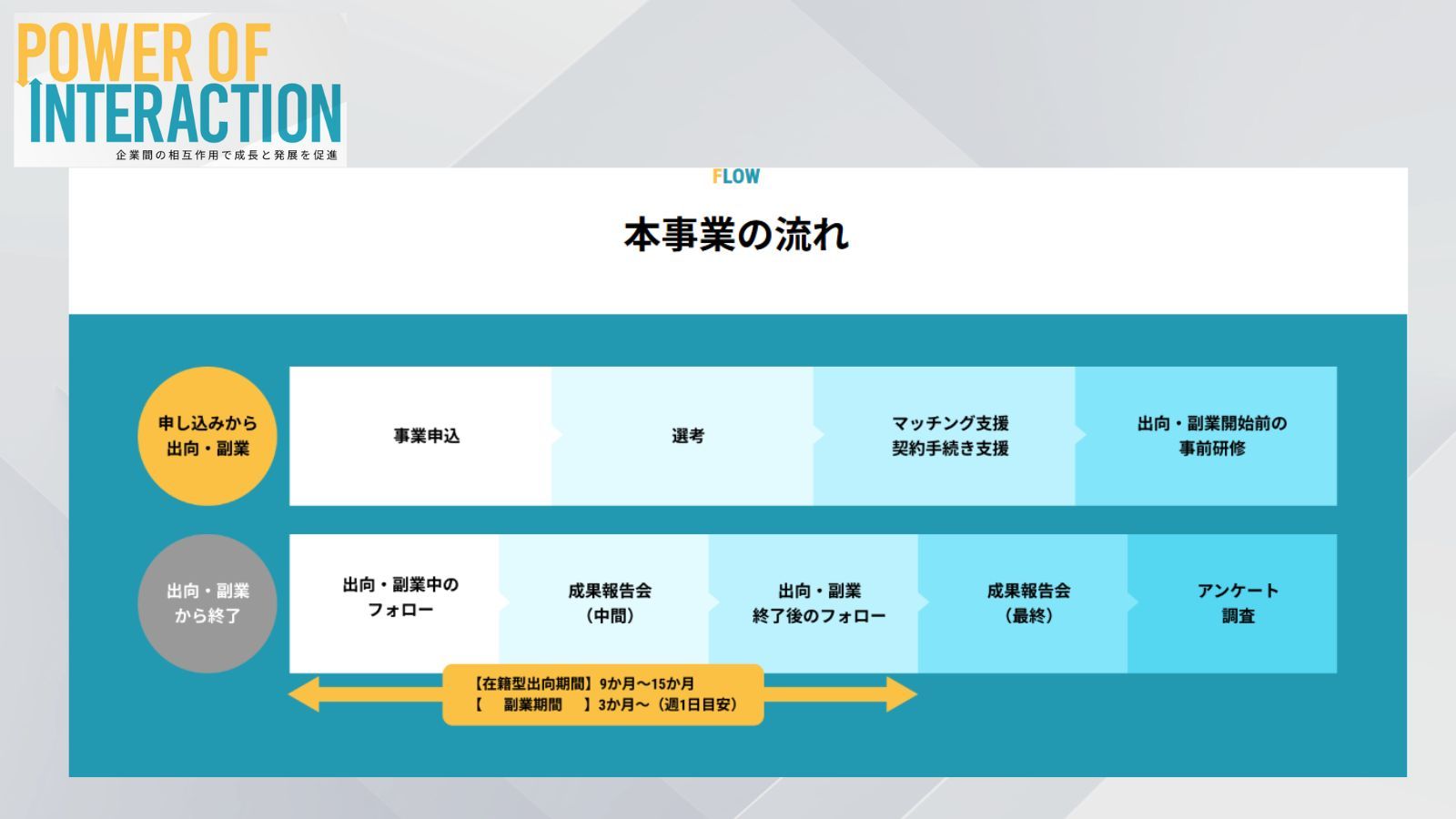 POWER OF INTERACTION
企業間の相互作用で成長と発展を促進

FLOW

本事業の流れ

申し込みから出向・副業

事業申込

選考

マッチング支援
契約手続き支援

出向・副業開始前の事前研修

出向・副業から終了

出向・副業中のフォロー

成果報告会（中間）

出向・副業終了後のフォロー

成果報告会（最終）

アンケート調査

【在籍型出向期間】9か月～15か月
【　副業期間　】3か月～（週1日目安）